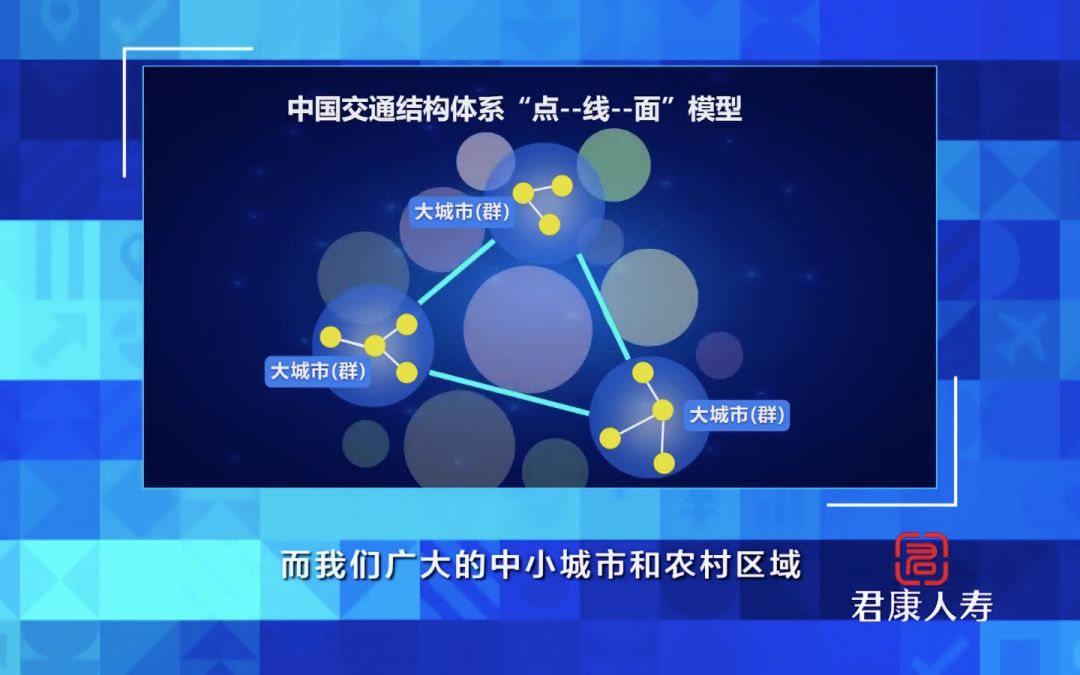 中国交通结构体系“点--线--面”模型

大城市(群)

大城市(群)

大城市(群)

而我们广大的中小城市和农村区域

君康人寿